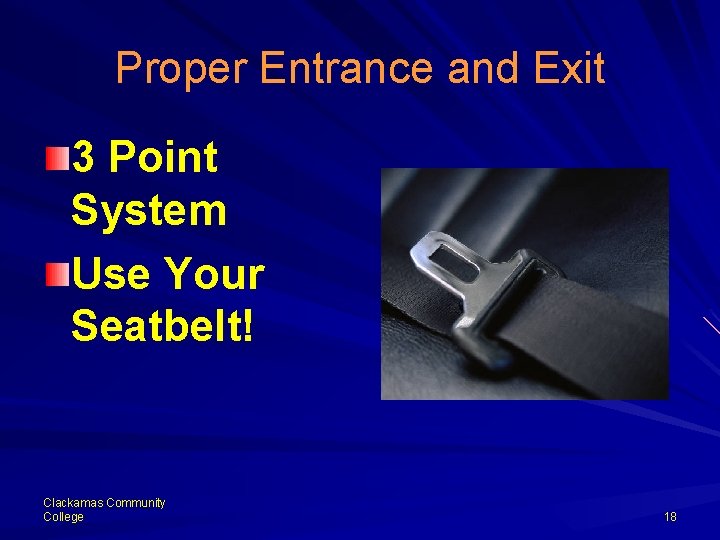 Proper Entrance and Exit

3 Point System

Use Your Seatbelt!

Clackamas Community College

18